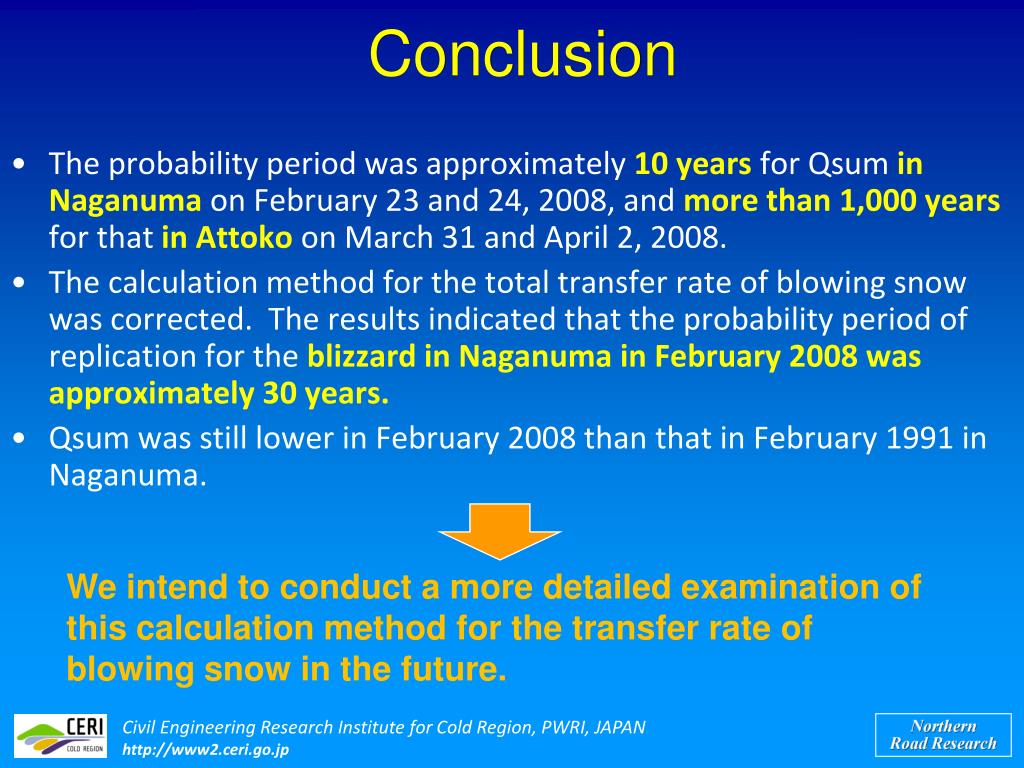 Conclusion

• The probability period was approximately 10 years for Qsum in Naganuma on February 23 and 24, 2008, and more than 1,000 years for that in Attoko on March 31 and April 2, 2008.
• The calculation method for the total transfer rate of blowing snow was corrected. The results indicated that the probability period of replication for the blizzard in Naganuma in February 2008 was approximately 30 years.
• Qsum was still lower in February 2008 than that in February 1991 in Naganuma.

We intend to conduct a more detailed examination of this calculation method for the transfer rate of blowing snow in the future.

CERI COLD REGION
Civil Engineering Research Institute for Cold Region, PWRI, JAPAN
http://www2.ceri.go.jp

Northern Road Research